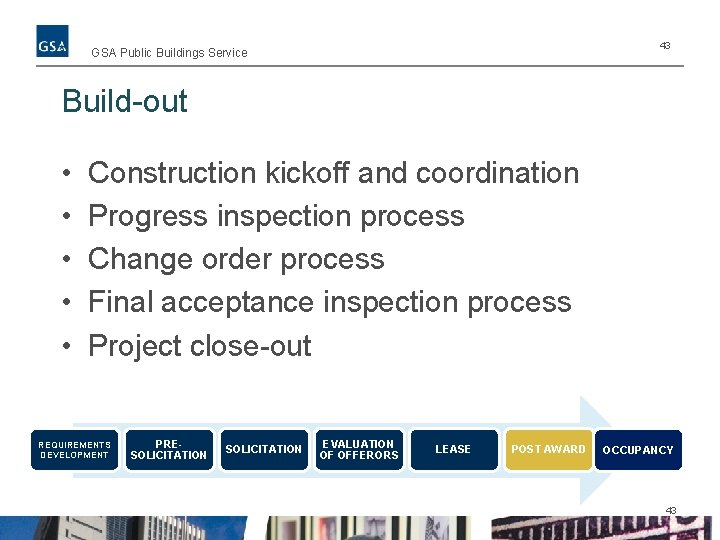 GSA

GSA Public Buildings Service

43

Build-out

• Construction kickoff and coordination
• Progress inspection process
• Change order process
• Final acceptance inspection process
• Project close-out

REQUIREMENTS DEVELOPMENT

PRE-SOLICITATION

SOLICITATION

EVALUATION OF OFFERORS

LEASE

POST AWARD

OCCUPANCY

43